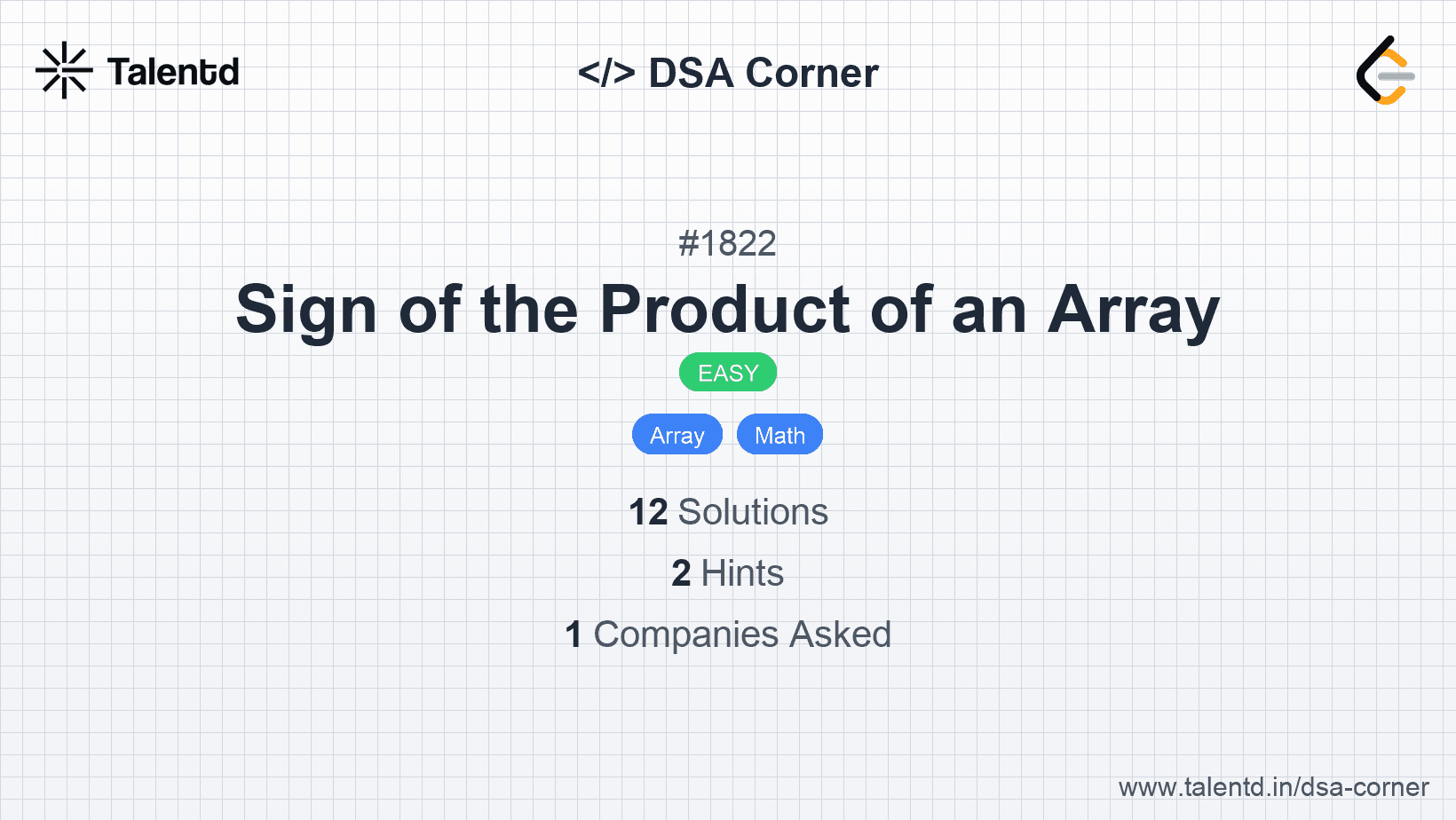 Talentd

</> DSA Corner

#1822

Sign of the Product of an Array

EASY

Array Math

12 Solutions

2 Hints

1 Companies Asked

www.talentd.in/dsa-corner